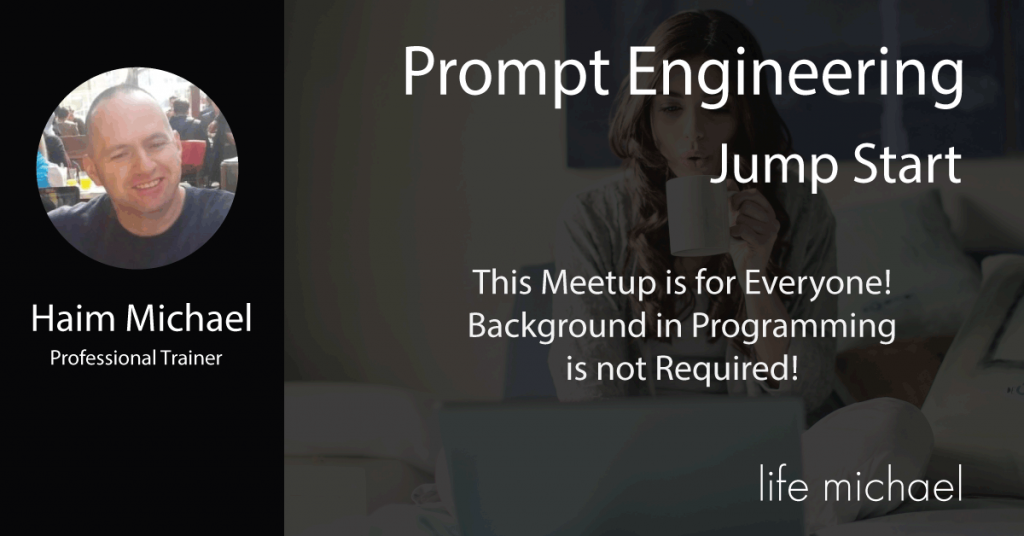 Haim Michael
Professional Trainer

Prompt Engineering
Jump Start

This Meetup is for Everyone!
Background in Programming
is not Required!

life michael